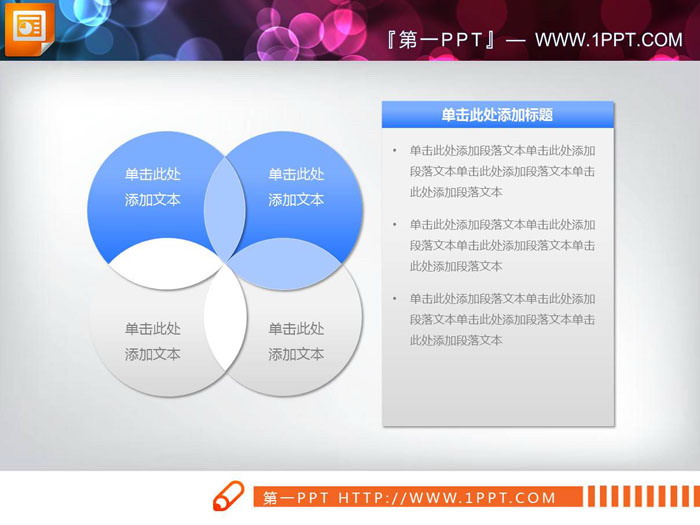 『第一PPT』— WWW.1PPT.COM

单击此处
添加文本

单击此处
添加文本

单击此处
添加文本

单击此处
添加文本

单击此处添加标题

• 单击此处添加段落文本单击此处添加段落文本单击此处添加段落文本单击此处添加段落文本

• 单击此处添加段落文本单击此处添加段落文本单击此处添加段落文本单击此处添加段落文本

• 单击此处添加段落文本单击此处添加段落文本单击此处添加段落文本单击此处添加段落文本

第一PPT HTTP://WWW.1PPT.COM